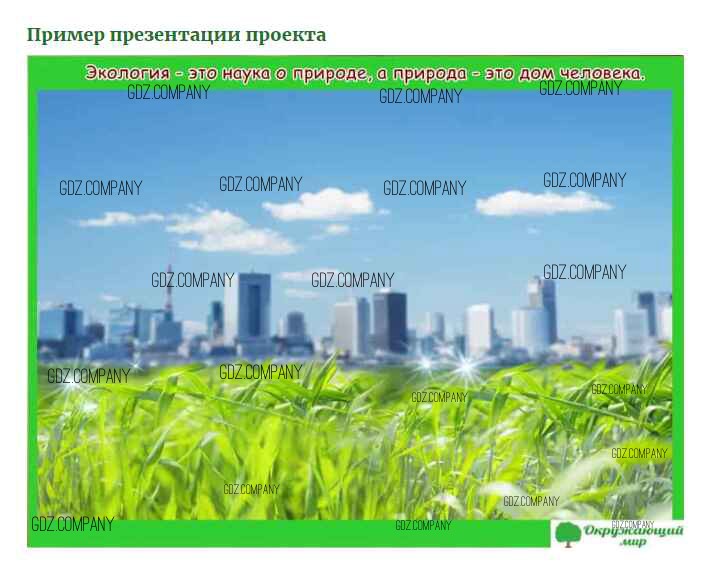 Пример презентации проекта

Экология - это наука о природе, а природа - это дом человека.

GDZ.COMPANY GDZ.COMPANY GDZ.COMPANY

GDZ.COMPANY GDZ.COMPANY GDZ.COMPANY GDZ.COMPANY

GDZ.COMPANY GDZ.COMPANY GDZ.COMPANY

GDZ.COMPANY GDZ.COMPANY GDZ.COMPANY GDZ.COMPANY

GDZ.COMPANY

GDZ.COMPANY GDZ.COMPANY

GDZ.COMPANY GDZ.COMPANY GDZ.COMPANY

Окружающий мир